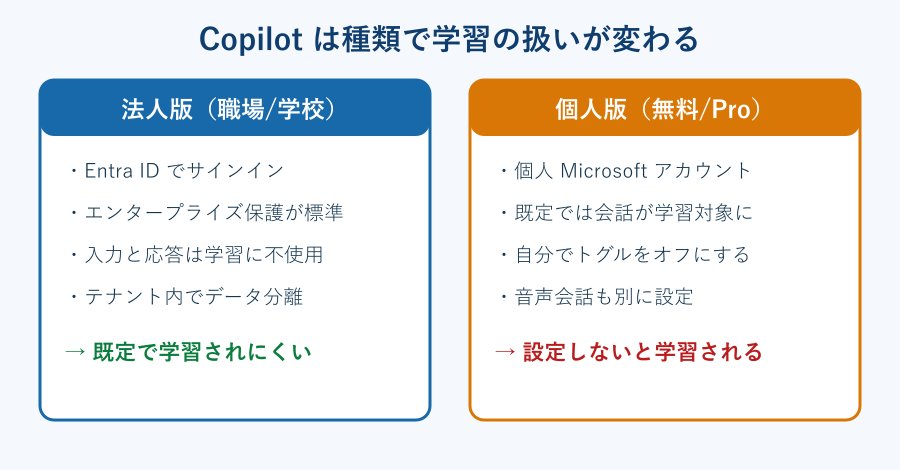 Copilot は種類で学習の扱いが変わる

法人版（職場/学校）

・Entra ID でサインイン

・エンタープライズ保護が標準

・入力と応答は学習に不使用

・テナント内でデータ分離

→ 既定で学習されにくい

個人版（無料/Pro）

・個人 Microsoft アカウント

・既定では会話が学習対象に

・自分でトグルをオフにする

・音声会話も別に設定

→ 設定しないと学習される